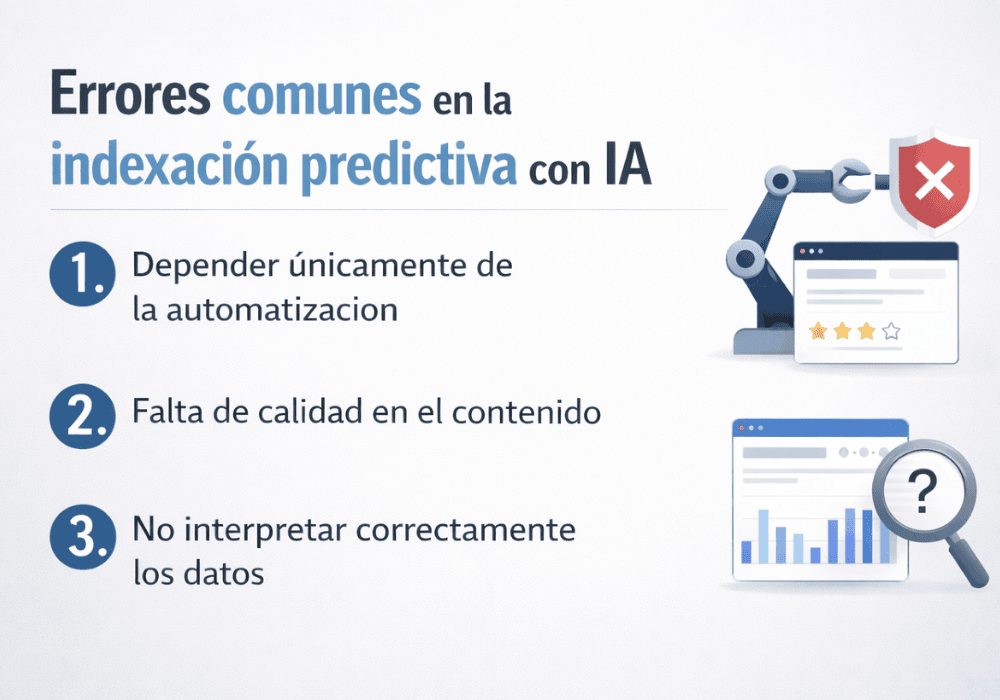 Errores comunes en la indexación predictiva con IA

1. Depender únicamente de la automatizacion

2. Falta de calidad en el contenido

3. No interpretar correctamente los datos

?